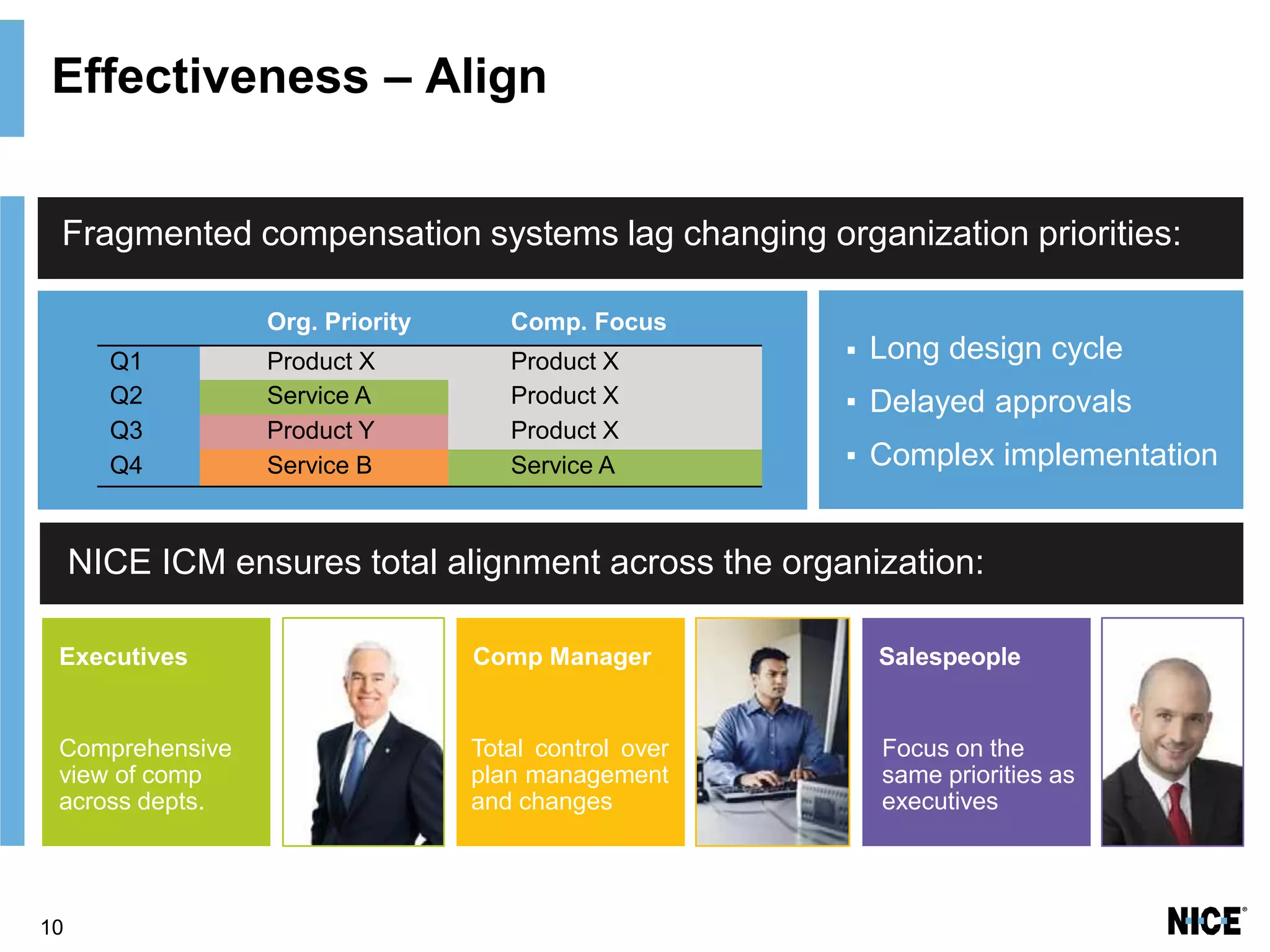 Effectiveness – Align

Fragmented compensation systems lag changing organization priorities:

| | Org. Priority | Comp. Focus |
|---|---|---|
| Q1 | Product X | Product X |
| Q2 | Service A | Product X |
| Q3 | Product Y | Product X |
| Q4 | Service B | Service A |

▪ Long design cycle
▪ Delayed approvals
▪ Complex implementation

NICE ICM ensures total alignment across the organization:

Executives

Comprehensive view of comp across depts.

Comp Manager

Total control over plan management and changes

Salespeople

Focus on the same priorities as executives

10

NICE®